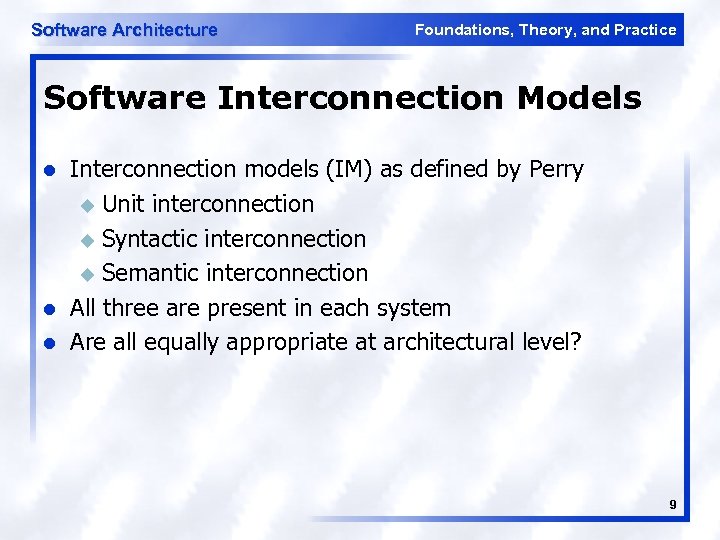 Software Architecture

Foundations, Theory, and Practice

Software Interconnection Models

- Interconnection models (IM) as defined by Perry
  - Unit interconnection
  - Syntactic interconnection
  - Semantic interconnection
- All three are present in each system
- Are all equally appropriate at architectural level?

9